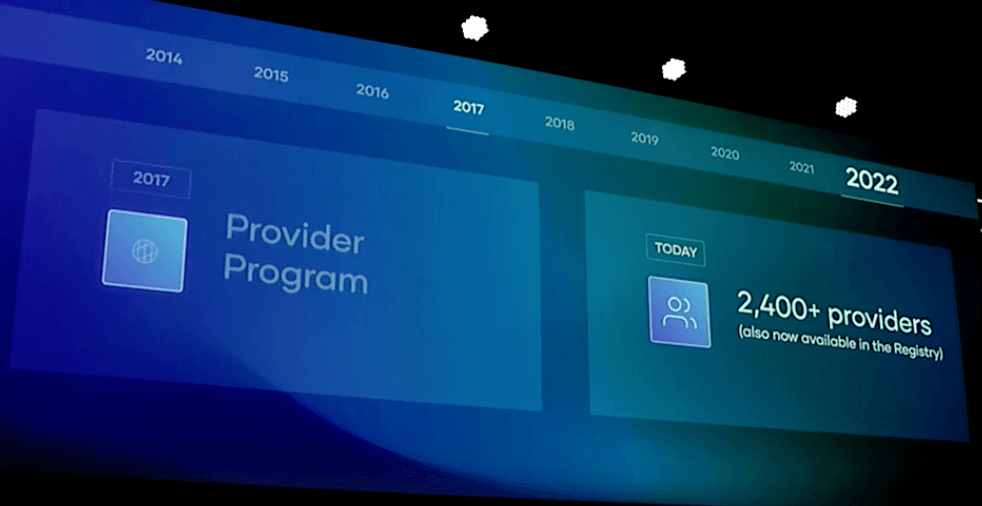 2014 2015 2016 2017 2018 2019 2020 2021 2022

2017

Provider Program

TODAY

2,400+ providers
(also now available in the Registry)